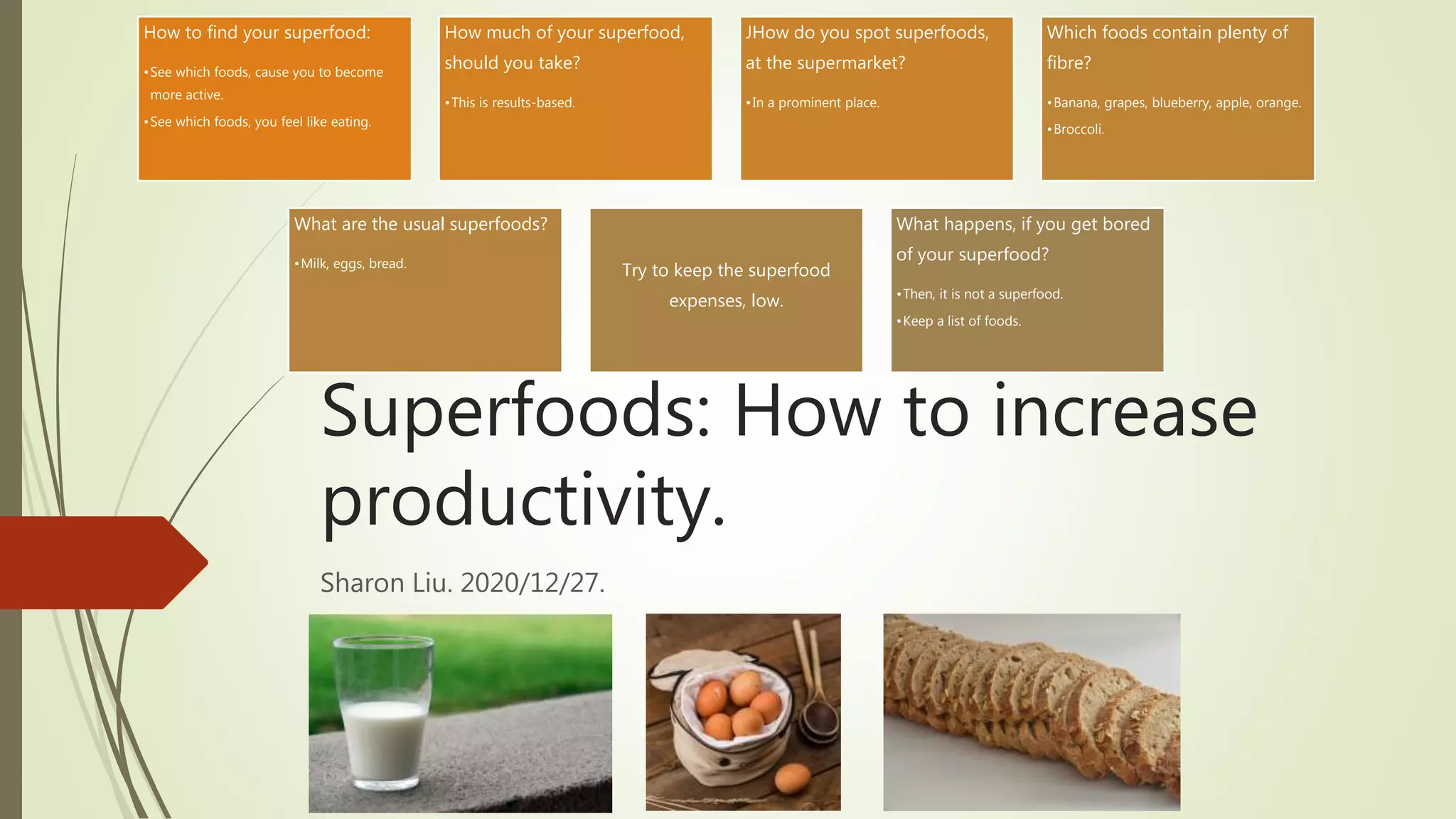 How to find your superfood:

• See which foods, cause you to become more active.

• See which foods, you feel like eating.

How much of your superfood, should you take?

• This is results-based.

JHow do you spot superfoods, at the supermarket?

• In a prominent place.

Which foods contain plenty of fibre?

• Banana, grapes, blueberry, apple, orange.

• Broccoli.

What are the usual superfoods?

• Milk, eggs, bread.

Try to keep the superfood expenses, low.

What happens, if you get bored of your superfood?

• Then, it is not a superfood.

• Keep a list of foods.

Superfoods: How to increase productivity.

Sharon Liu. 2020/12/27.